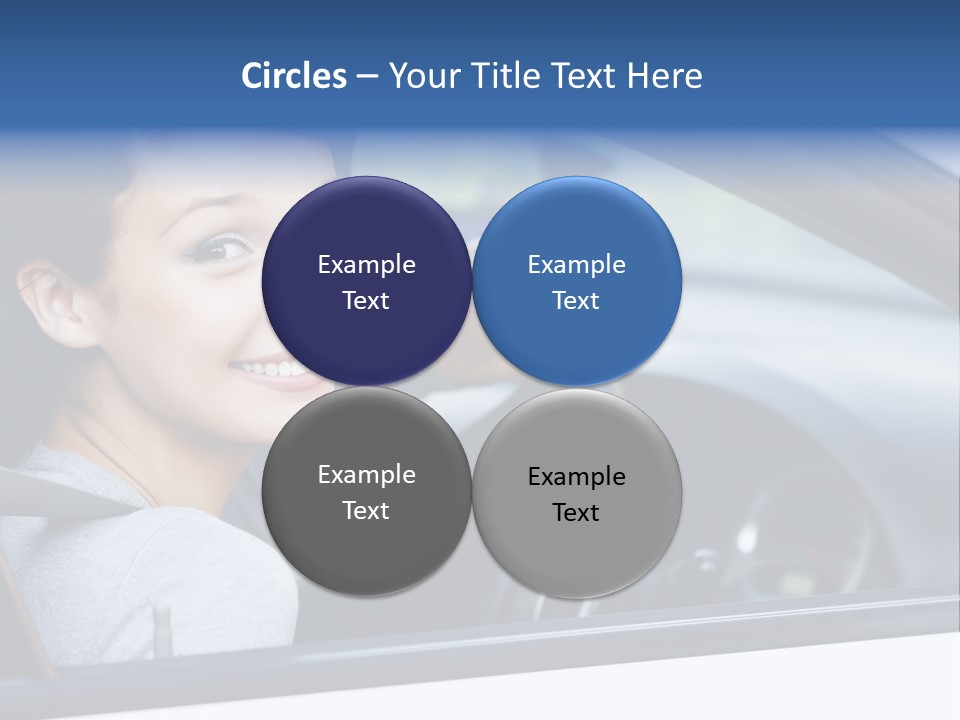 Circles – Your Title Text Here

Example Text

Example Text

Example Text

Example Text